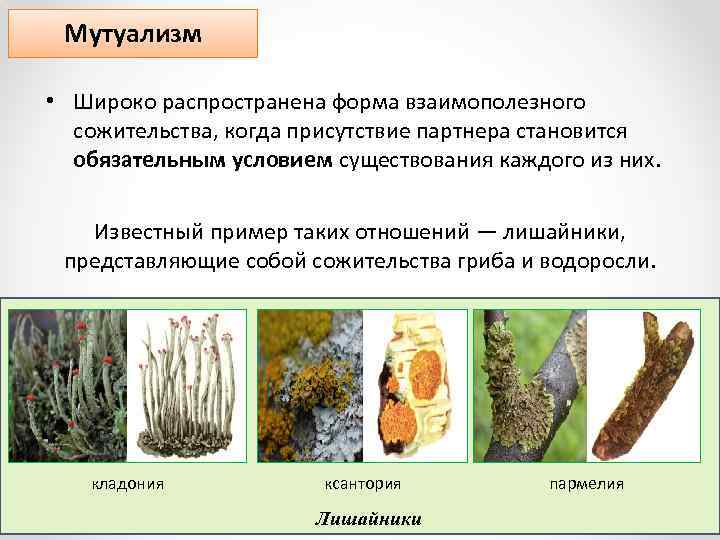 Мутуализм

• Широко распространена форма взаимополезного сожительства, когда присутствие партнера становится обязательным условием существования каждого из них.

Известный пример таких отношений — лишайники, представляющие собой сожительства гриба и водоросли.

кладония

ксантория

пармелия

Лишайники